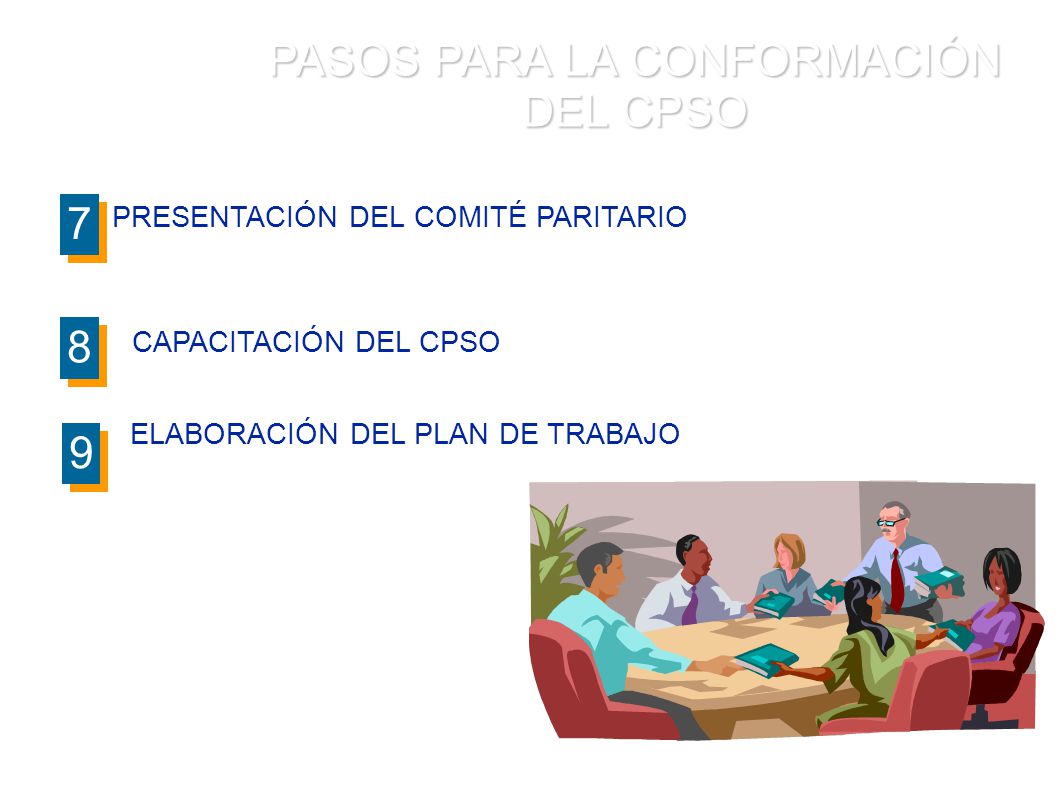 PASOS PARA LA CONFORMACIÓN DEL CPSO

7 PRESENTACIÓN DEL COMITÉ PARITARIO

8 CAPACITACIÓN DEL CPSO

9 ELABORACIÓN DEL PLAN DE TRABAJO